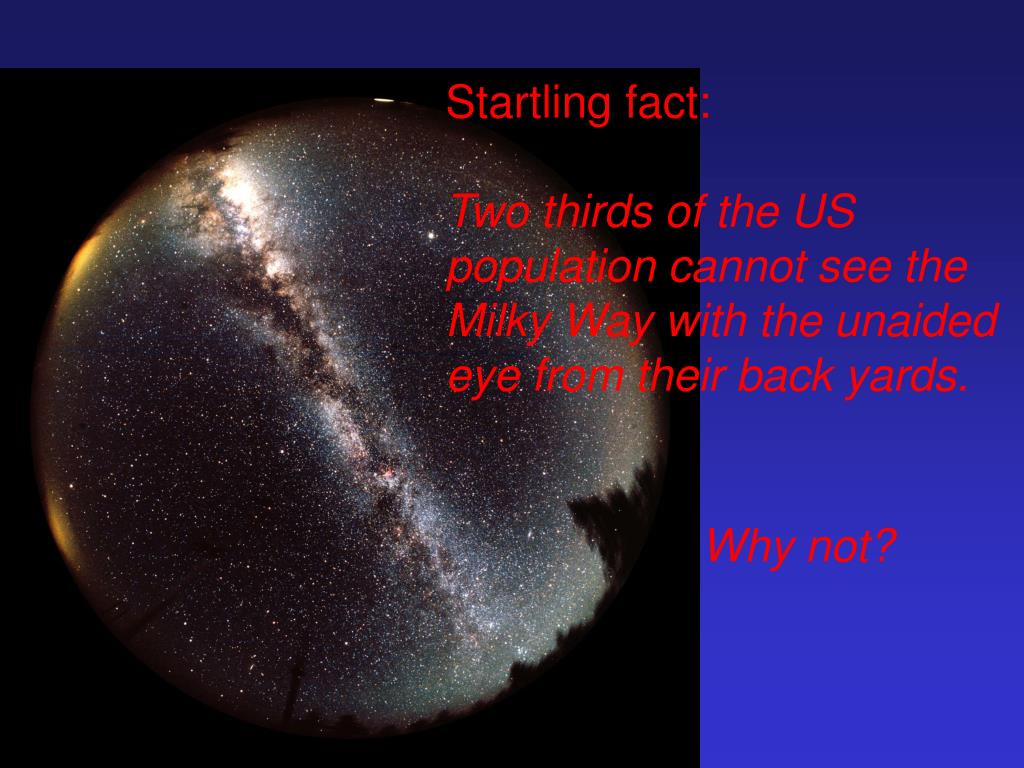 Startling fact:

Two thirds of the US population cannot see the Milky Way with the unaided eye from their back yards.

Why not?